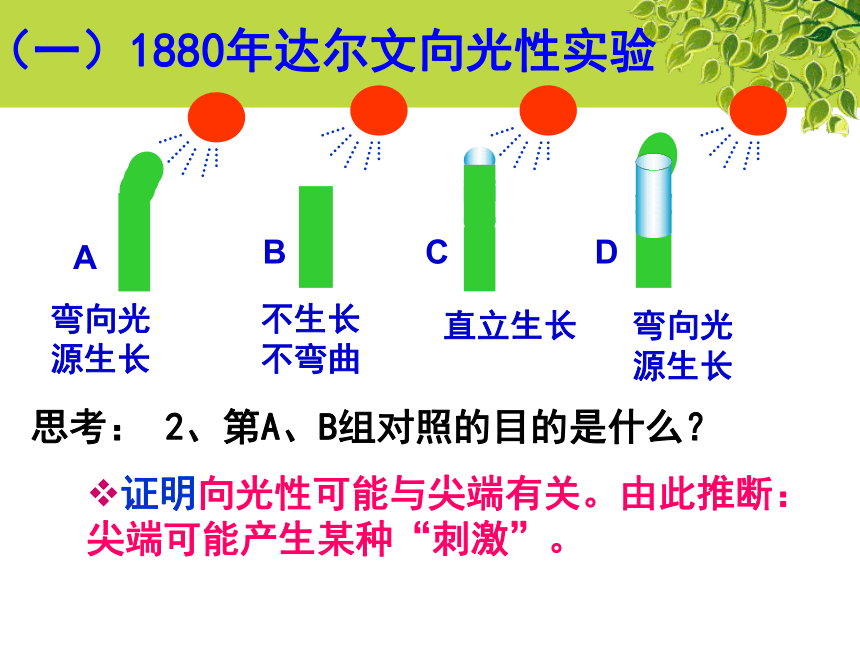 （一）1880年达尔文向光性实验

A
弯向光源生长

B
不生长不弯曲

C
直立生长

D
弯向光源生长

思考： 2、第A、B组对照的目的是什么？

❖证明向光性可能与尖端有关。由此推断：尖端可能产生某种“刺激”。